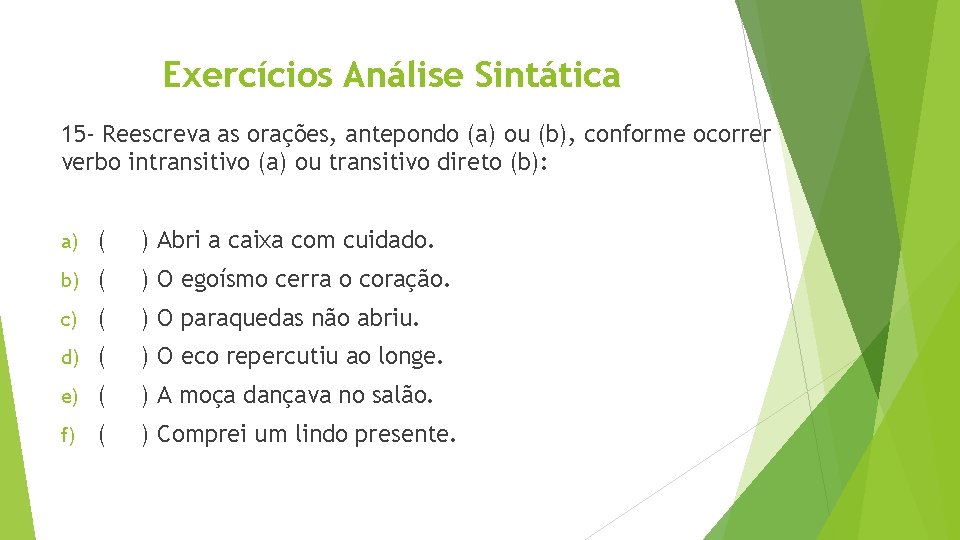 Exercícios Análise Sintática

15- Reescreva as orações, antepondo (a) ou (b), conforme ocorrer verbo intransitivo (a) ou transitivo direto (b):

a) ( ) Abri a caixa com cuidado.

b) ( ) O egoísmo cerra o coração.

c) ( ) O paraquedas não abriu.

d) ( ) O eco repercutiu ao longe.

e) ( ) A moça dançava no salão.

f) ( ) Comprei um lindo presente.